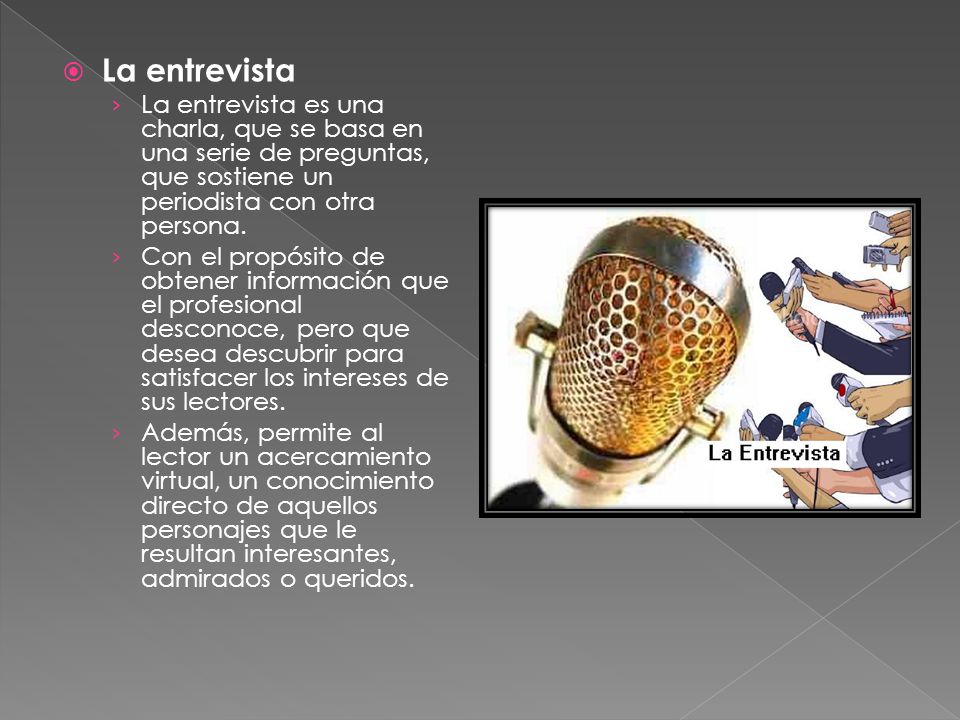 La entrevista

La entrevista es una charla, que se basa en una serie de preguntas, que sostiene un periodista con otra persona.

Con el propósito de obtener información que el profesional desconoce, pero que desea descubrir para satisfacer los intereses de sus lectores.

Además, permite al lector un acercamiento virtual, un conocimiento directo de aquellos personajes que le resultan interesantes, admirados o queridos.

La Entrevista